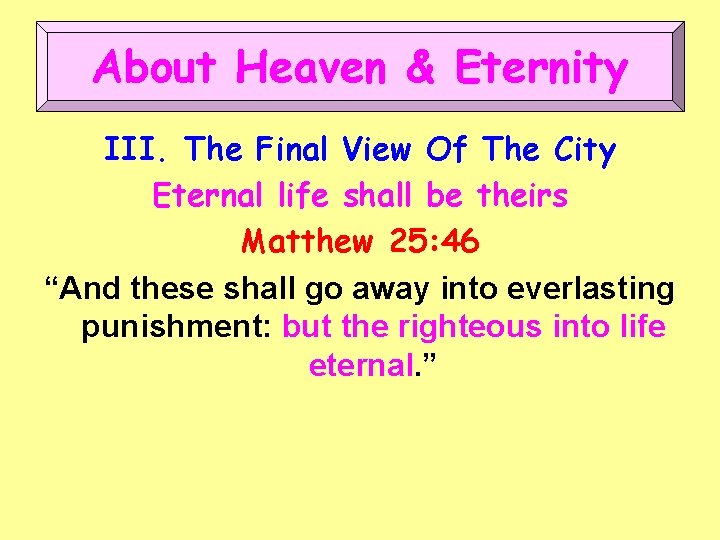 About Heaven & Eternity

III. The Final View Of The City

Eternal life shall be theirs

Matthew 25:46

“And these shall go away into everlasting punishment: but the righteous into life eternal.”